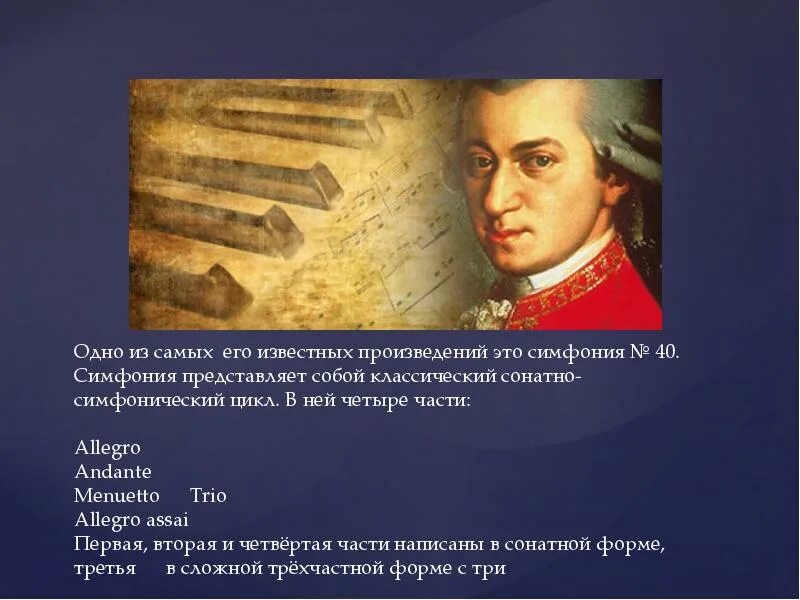 Одно из самых его известных произведений это симфония № 40. Симфония представляет собой классический сонатно-симфонический цикл. В ней четыре части:

Allegro
Andante
Menuetto Trio
Allegro assai
Первая, вторая и четвёртая части написаны в сонатной форме, третья в сложной трёхчастной форме с три